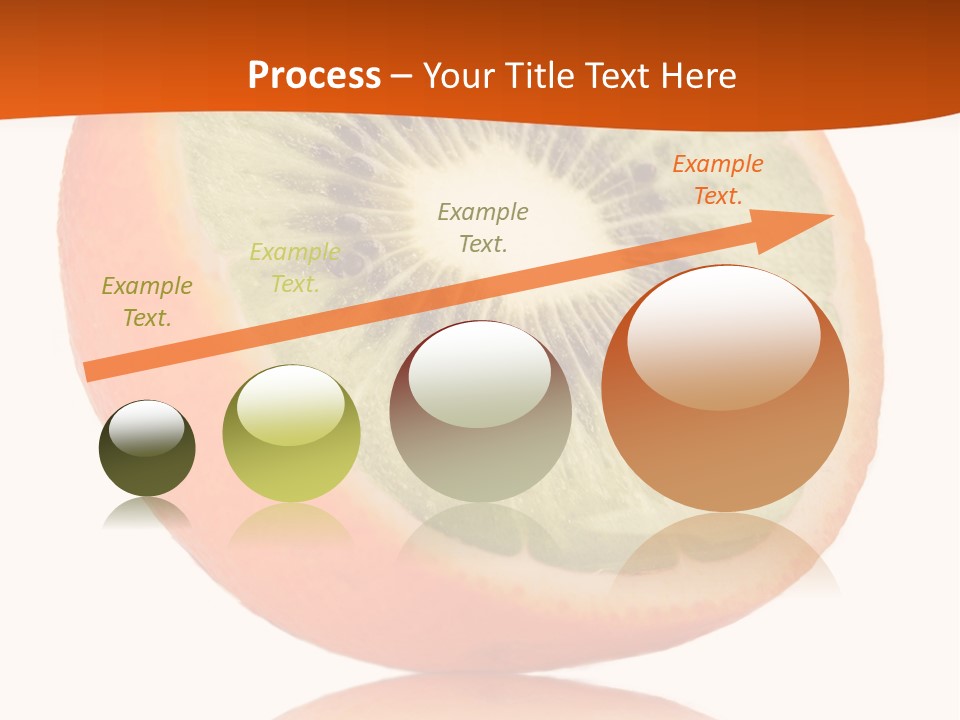 Process – Your Title Text Here

Example Text.

Example Text.

Example Text.

Example Text.